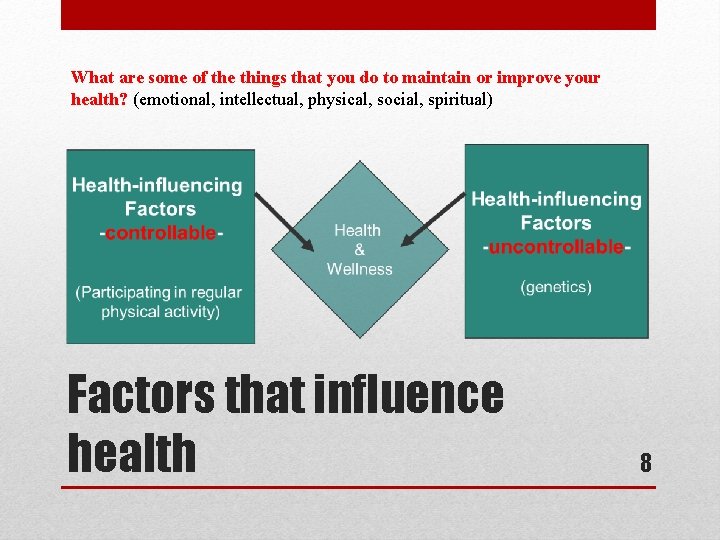 What are some of the things that you do to maintain or improve your health? (emotional, intellectual, physical, social, spiritual)

Health-influencing Factors -controllable-

(Participating in regular physical activity)

Health & Wellness

Health-influencing Factors -uncontrollable-

(genetics)

Factors that influence health

8